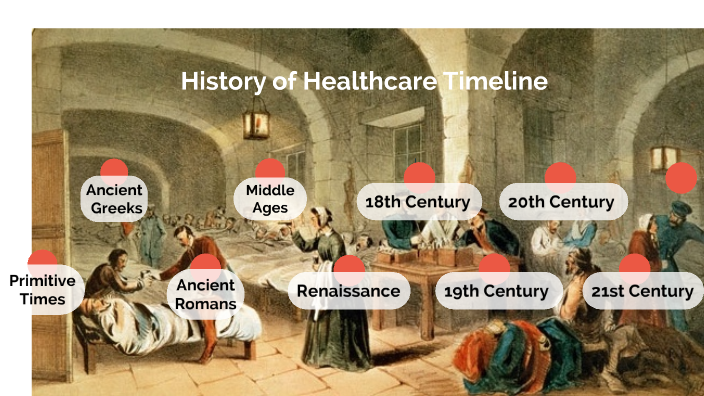 History of Healthcare Timeline

Ancient Greeks

Middle Ages

18th Century

20th Century

Primitive Times

Ancient Romans

Renaissance

19th Century

21st Century